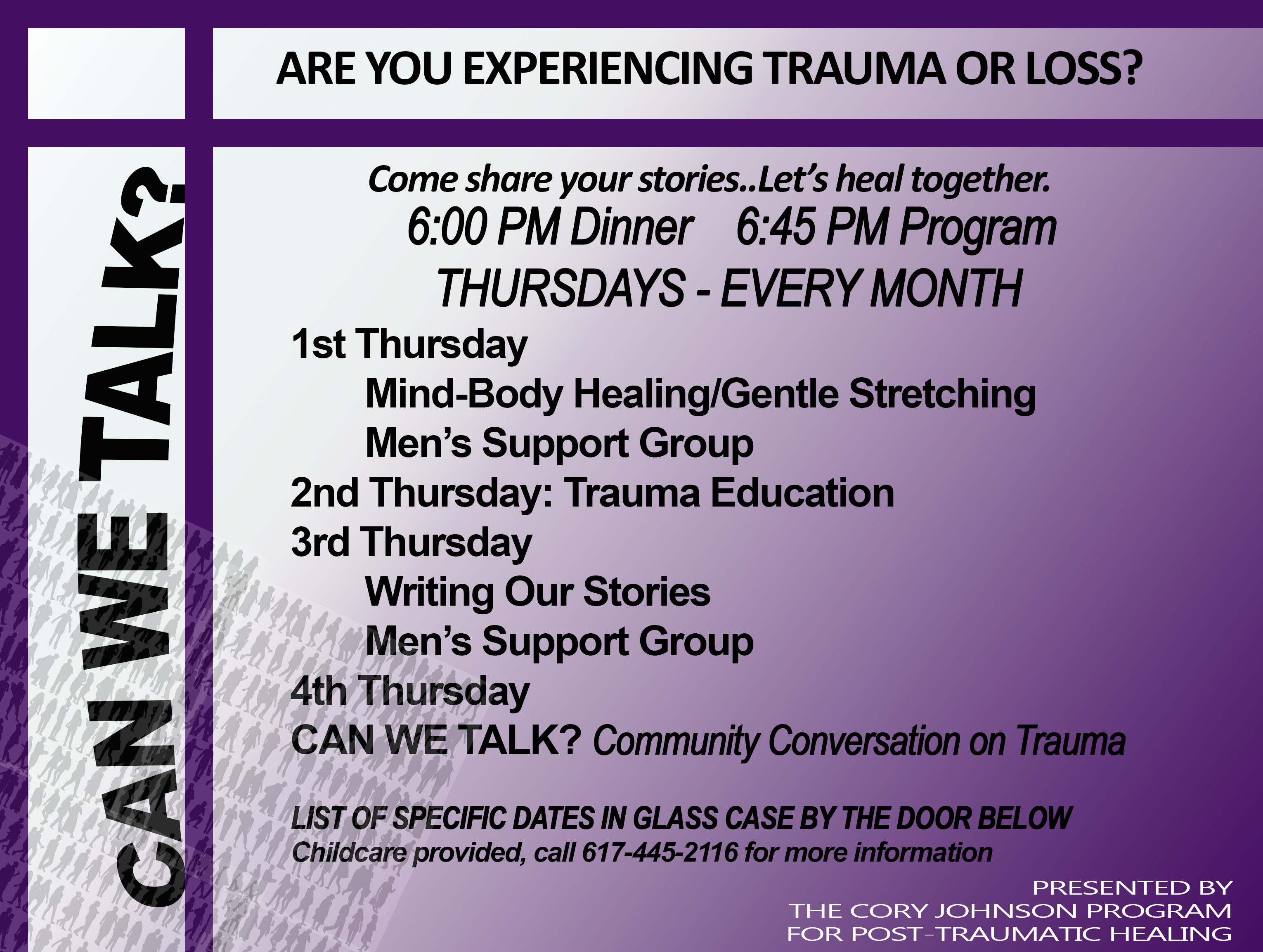 CAN WE TALK?

ARE YOU EXPERIENCING TRAUMA OR LOSS?

Come share your stories..Let's heal together.

6:00 PM Dinner 6:45 PM Program

THURSDAYS - EVERY MONTH

1st Thursday

Mind-Body Healing/Gentle Stretching

Men's Support Group

2nd Thursday: Trauma Education

3rd Thursday

Writing Our Stories

Men's Support Group

4th Thursday

CAN WE TALK? Community Conversation on Trauma

LIST OF SPECIFIC DATES IN GLASS CASE BY THE DOOR BELOW

Childcare provided, call 617-445-2116 for more information

PRESENTED BY
THE CORY JOHNSON PROGRAM
FOR POST-TRAUMATIC HEALING